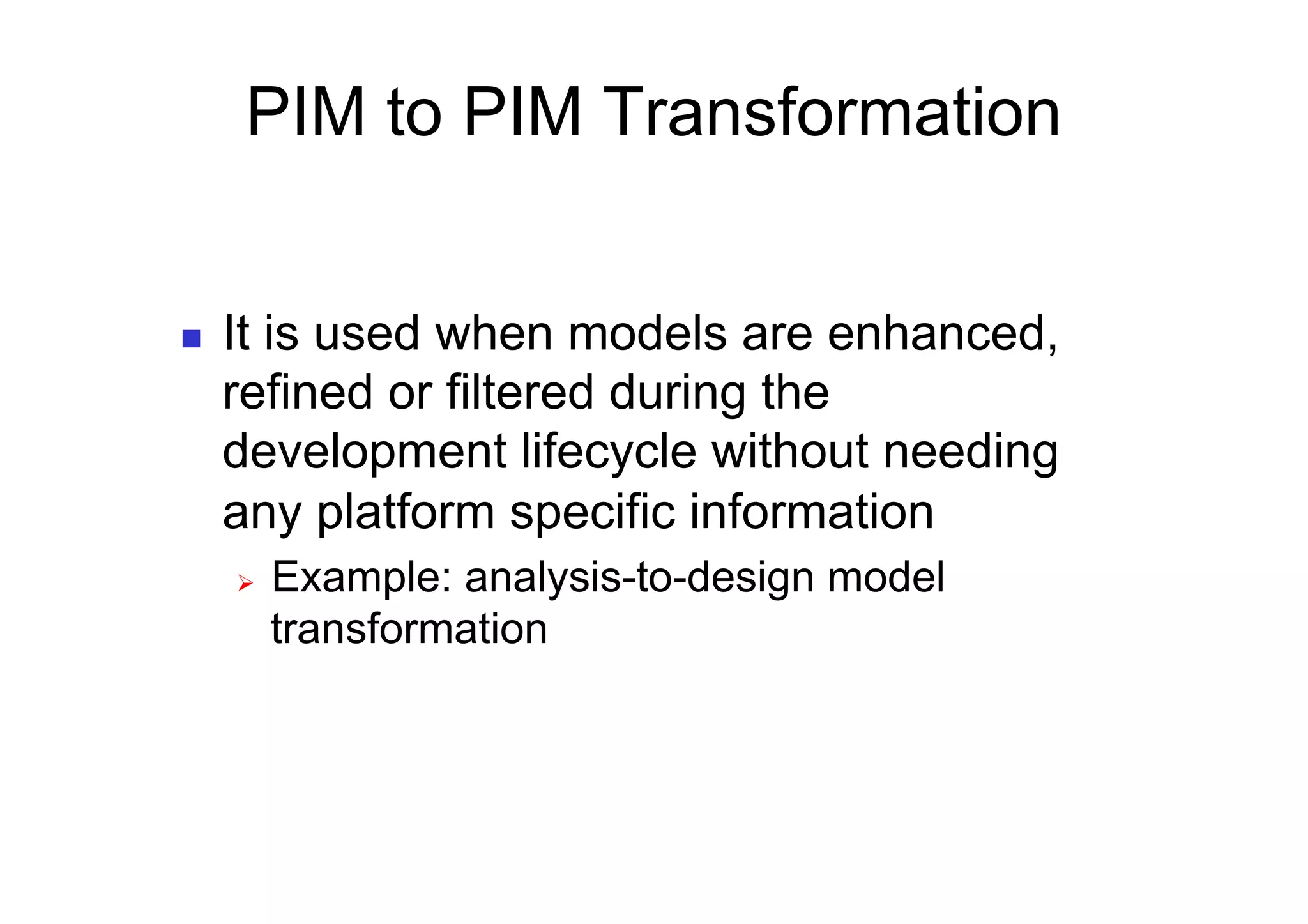 PIM to PIM Transformation

It is used when models are enhanced, refined or filtered during the development lifecycle without needing any platform specific information

Example: analysis-to-design model transformation